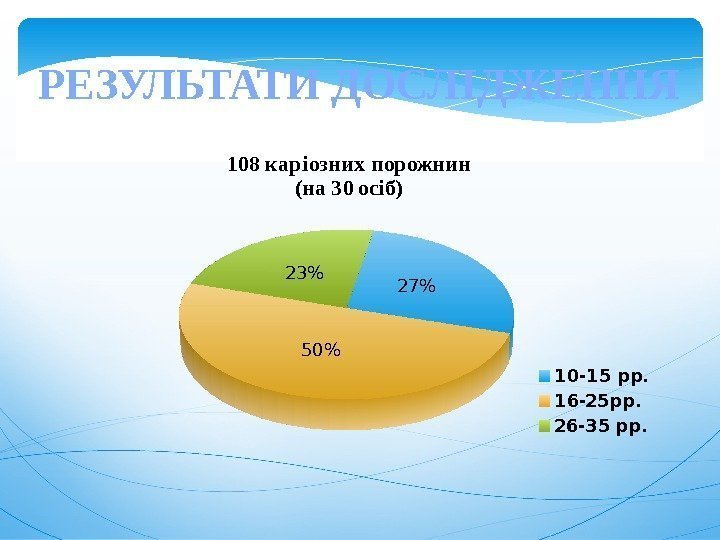 РЕЗУЛЬТАТИ ДОСЛІДЖЕННЯ

108 каріозних порожнин
(на 30 осіб)

23%
27%
50%

10-15 рр.
16-25рр.
26-35 рр.